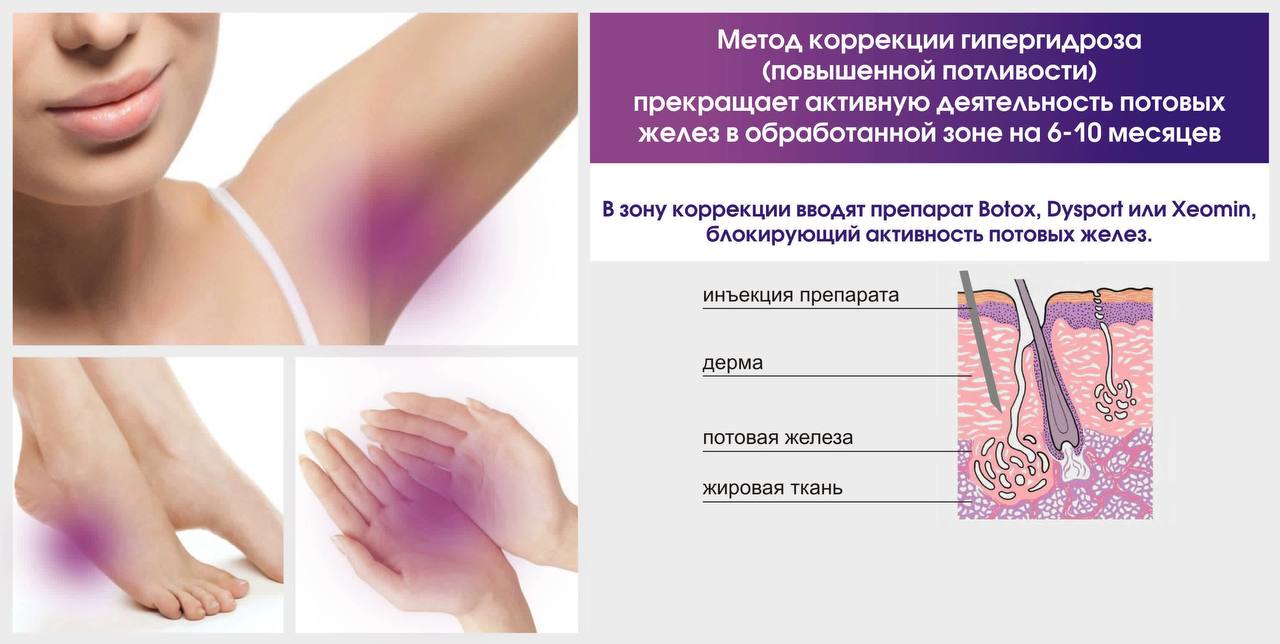 Метод коррекции гипергидроза (повышенной потливости) прекращает активную деятельность потовых желез в обработанной зоне на 6-10 месяцев

В зону коррекции вводят препарат Botox, Dysport или Xeomin, блокирующий активность потовых желез.

инъекция препарата

дерма

потовая железа

жировая ткань